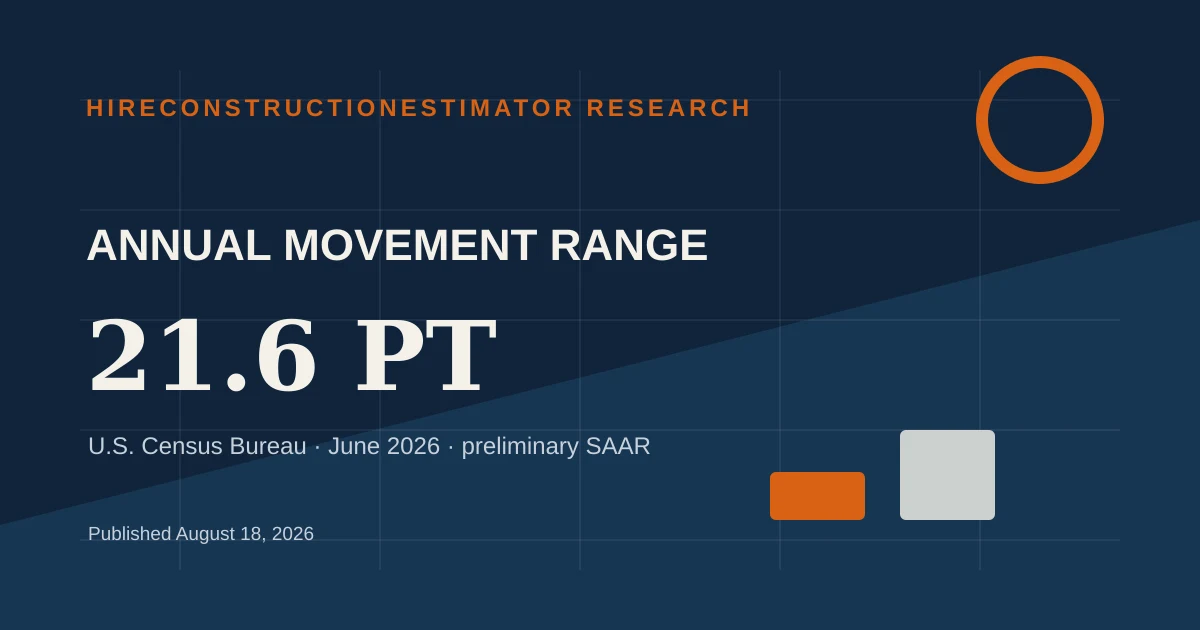 HIRECONSTRUCTIONESTIMATOR RESEARCH

ANNUAL MOVEMENT RANGE

21.6 PT

U.S. Census Bureau · June 2026 · preliminary SAAR

Published August 18, 2026